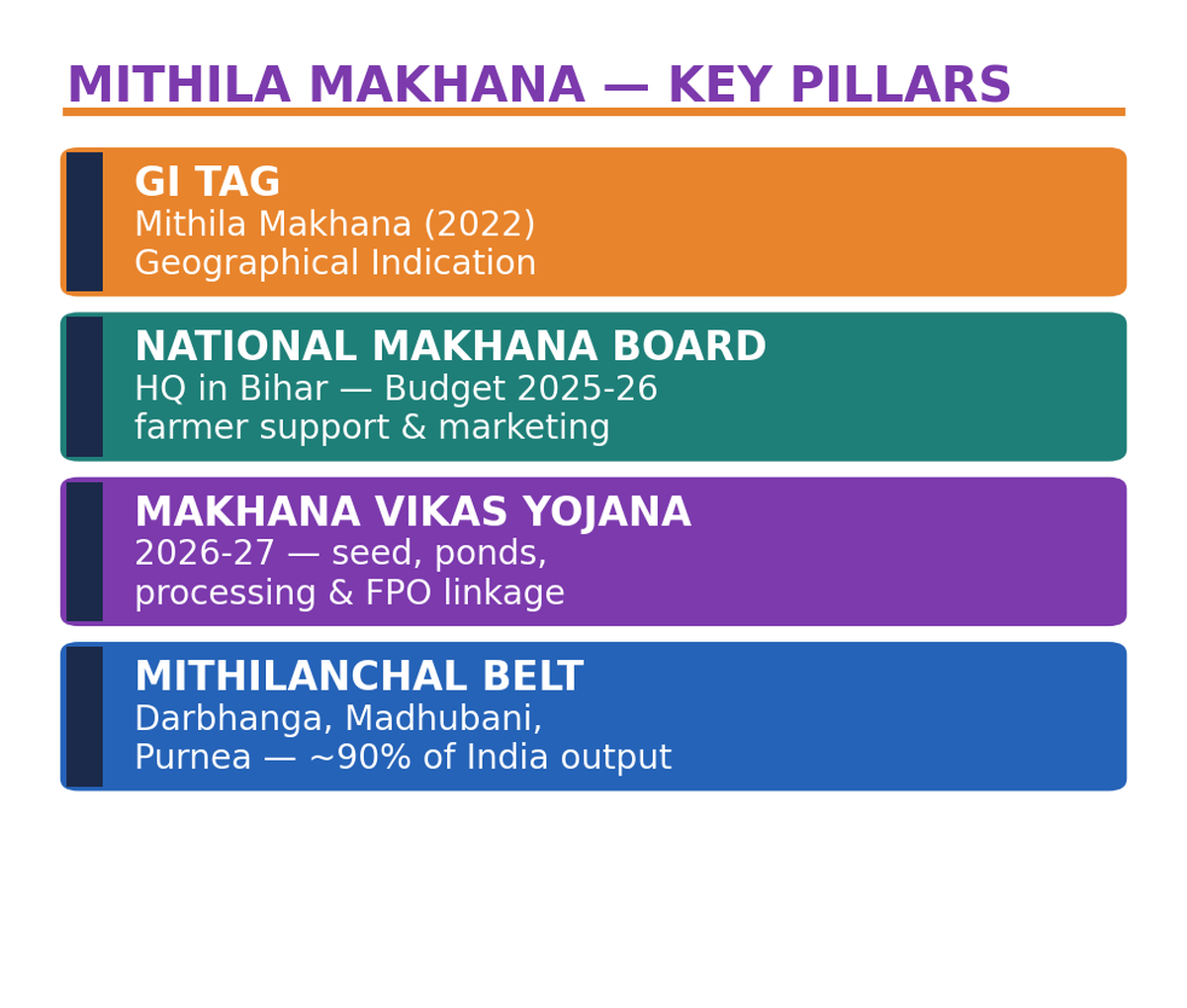 MITHILA MAKHANA — KEY PILLARS

GI TAG
Mithila Makhana (2022)
Geographical Indication

NATIONAL MAKHANA BOARD
HQ in Bihar — Budget 2025-26
farmer support & marketing

MAKHANA VIKAS YOJANA
2026-27 — seed, ponds,
processing & FPO linkage

MITHILANCHAL BELT
Darbhanga, Madhubani,
Purnea — ~90% of India output